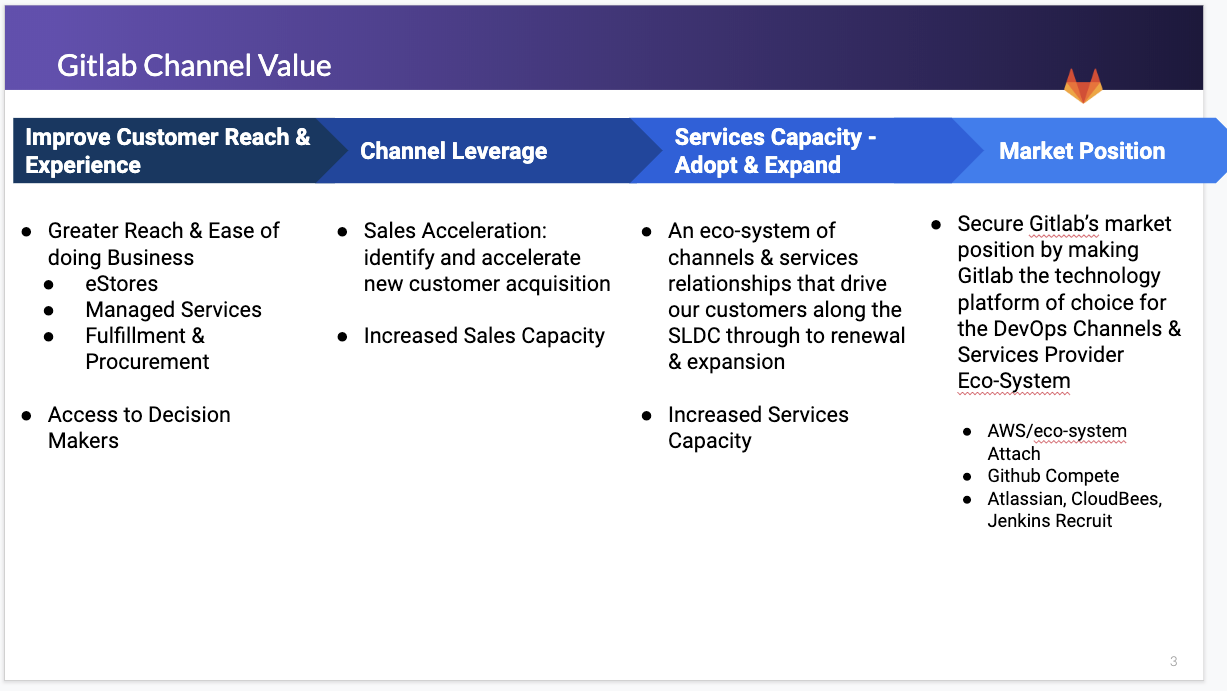 Gitlab Channel Value

Improve Customer Reach & Experience

- Greater Reach & Ease of doing Business
  - eStores
  - Managed Services
  - Fulfillment & Procurement

- Access to Decision Makers

Channel Leverage

- Sales Acceleration: identify and accelerate new customer acquisition

- Increased Sales Capacity

Services Capacity - Adopt & Expand

- An eco-system of channels & services relationships that drive our customers along the SLDC through to renewal & expansion

- Increased Services Capacity

Market Position

- Secure Gitlab's market position by making Gitlab the technology platform of choice for the DevOps Channels & Services Provider Eco-System

  - AWS/eco-system Attach
  - Github Compete
  - Atlassian, CloudBees, Jenkins Recruit

3